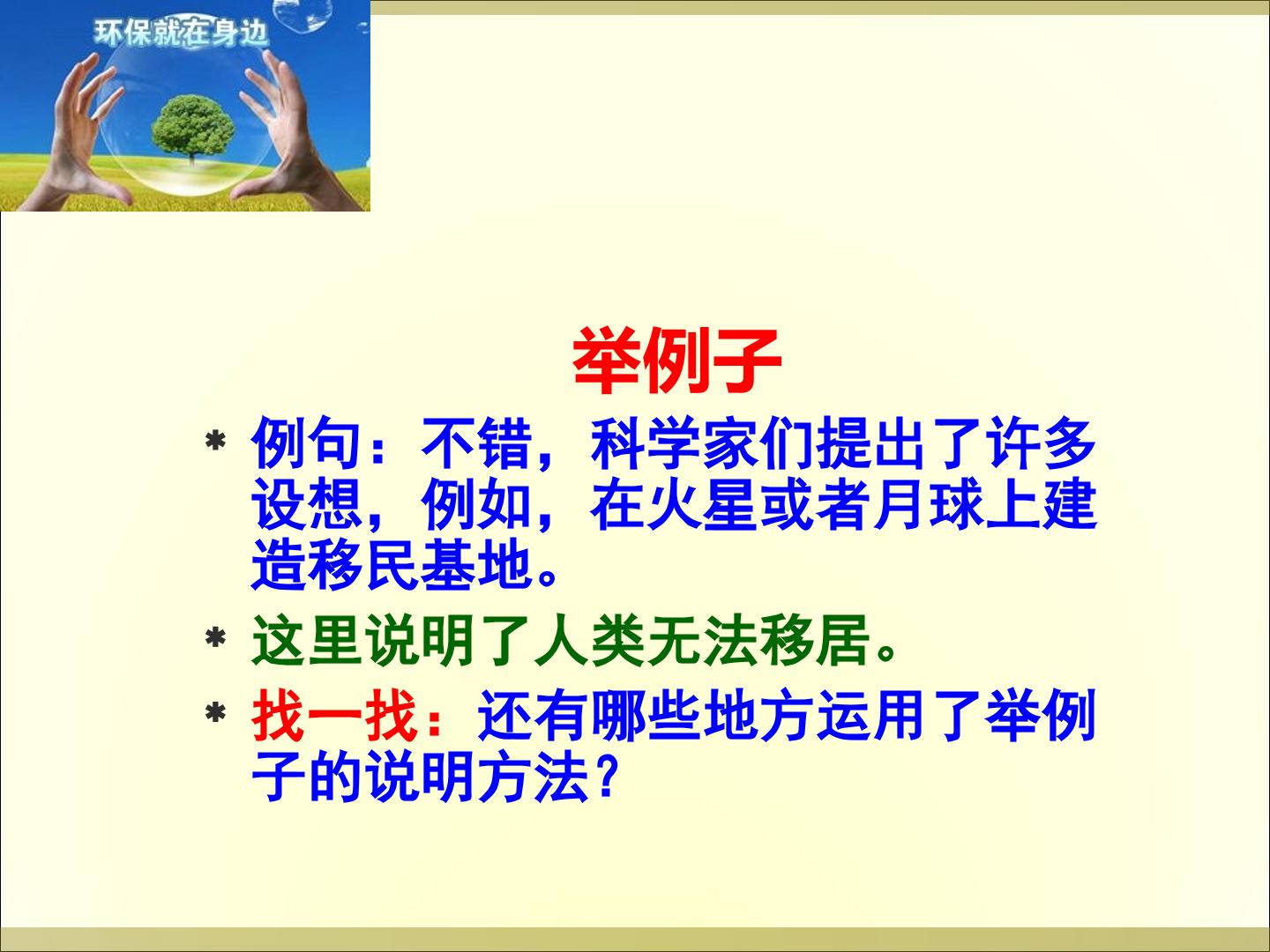 环保就在身边

举例子

* 例句：不错，科学家们提出了许多设想，例如，在火星或者月球上建造移民基地。

* 这里说明了人类无法移居。

* 找一找：还有哪些地方运用了举例子的说明方法？